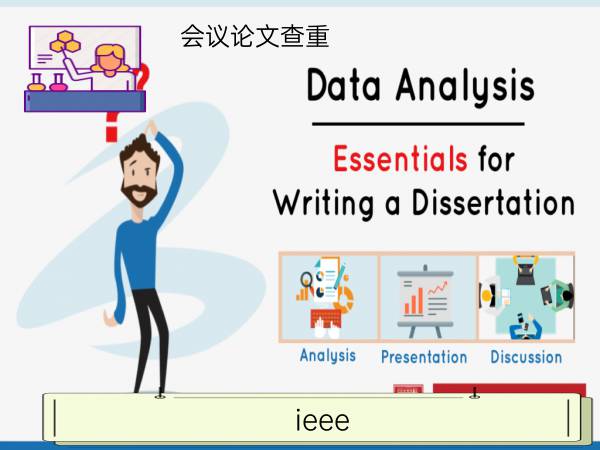 会议论文查重

Data Analysis

Essentials for Writing a Dissertation

Analysis
Presentation
Discussion

ieee